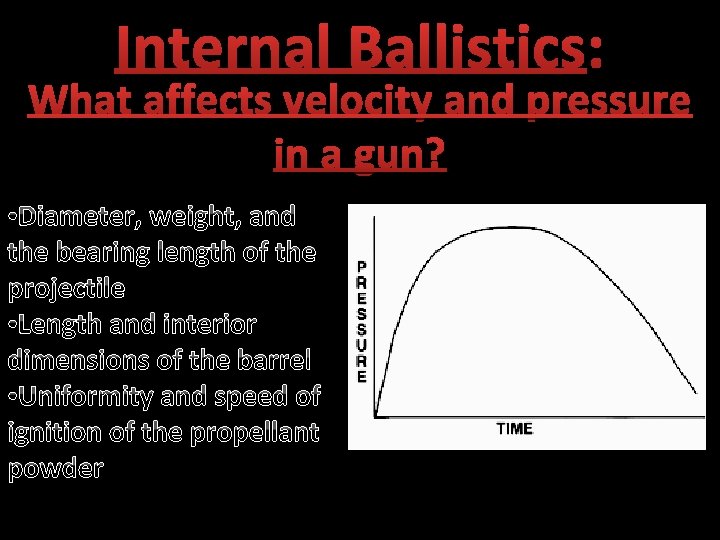 Internal Ballistics:
What affects velocity and pressure in a gun?

•Diameter, weight, and the bearing length of the projectile
•Length and interior dimensions of the barrel
•Uniformity and speed of ignition of the propellant powder

PRESSURE

TIME